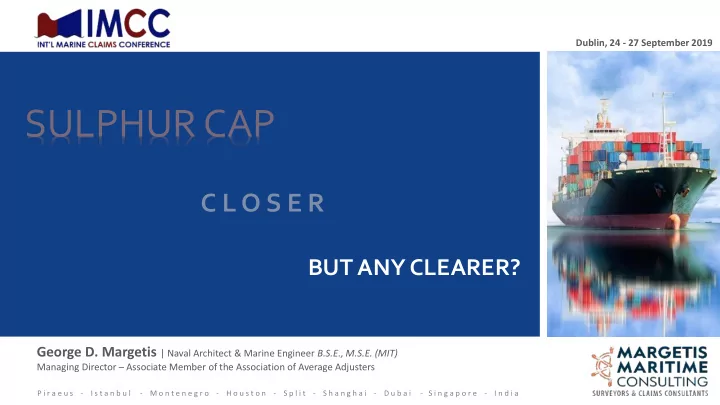 IMCC
INT'L MARINE CLAIMS CONFERENCE

Dublin, 24 - 27 September 2019

SULPHUR CAP

CLOSER

BUT ANY CLEARER?

George D. Margetis | Naval Architect & Marine Engineer B.S.E., M.S.E. (MIT)
Managing Director – Associate Member of the Association of Average Adjusters

Piraeus - Istanbul - Montenegro - Houston - Split - Shanghai - Dubai - Singapore - India

MARGETIS MARITIME CONSULTING
SURVEYORS & CLAIMS CONSULTANTS